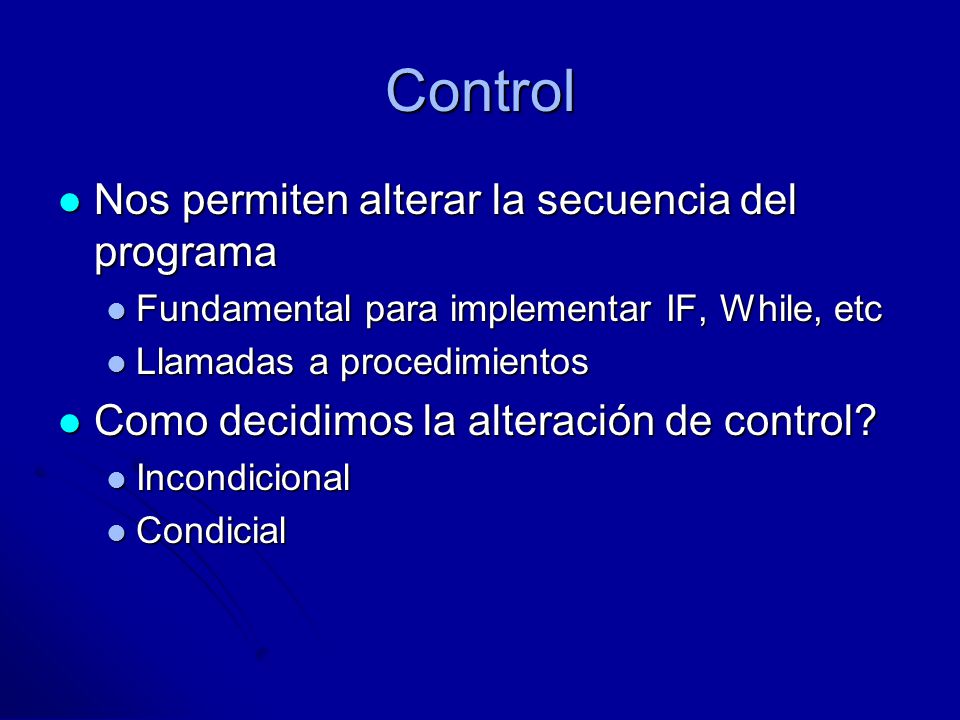 Control

- Nos permiten alterar la secuencia del programa
  - Fundamental para implementar IF, While, etc
  - Llamadas a procedimientos
- Como decidimos la alteración de control?
  - Incondicional
  - Condicial